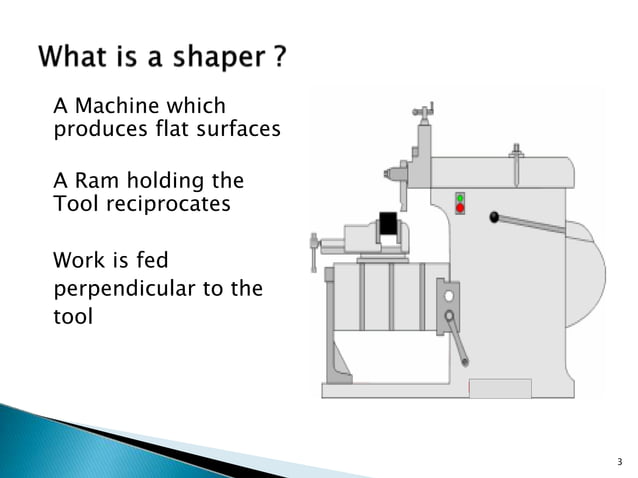 What is a shaper ?

A Machine which produces flat surfaces

A Ram holding the Tool reciprocates

Work is fed perpendicular to the tool

3